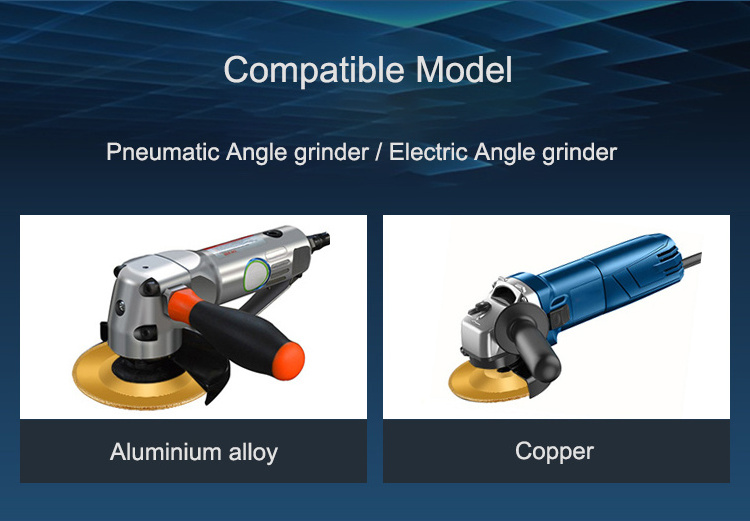 Compatible Model

Pneumatic Angle grinder / Electric Angle grinder

Aluminium alloy

Copper